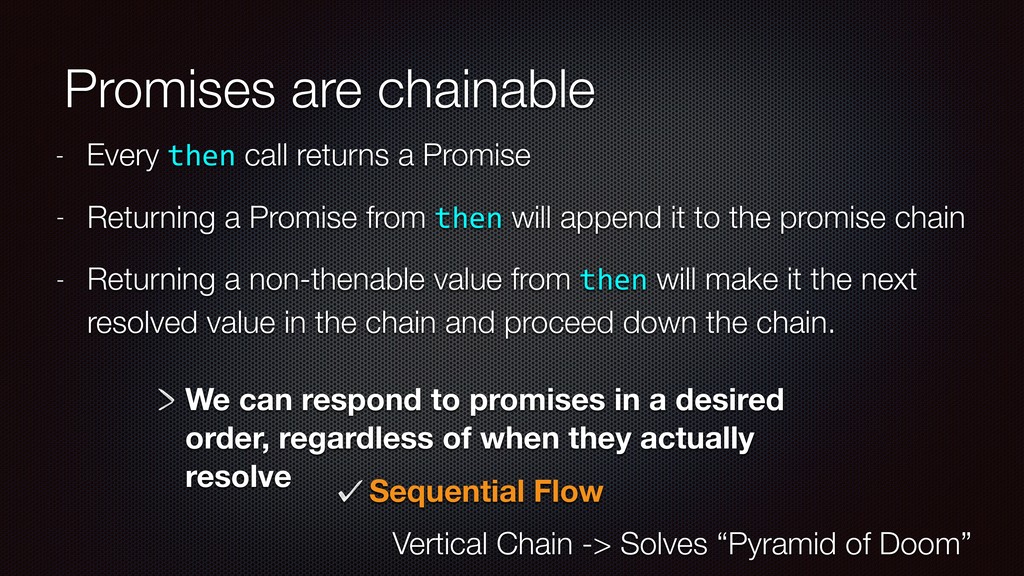 Promises are chainable

- Every then call returns a Promise

- Returning a Promise from then will append it to the promise chain

- Returning a non-thenable value from then will make it the next resolved value in the chain and proceed down the chain.

> We can respond to promises in a desired order, regardless of when they actually resolve

✓ Sequential Flow

Vertical Chain -> Solves “Pyramid of Doom”